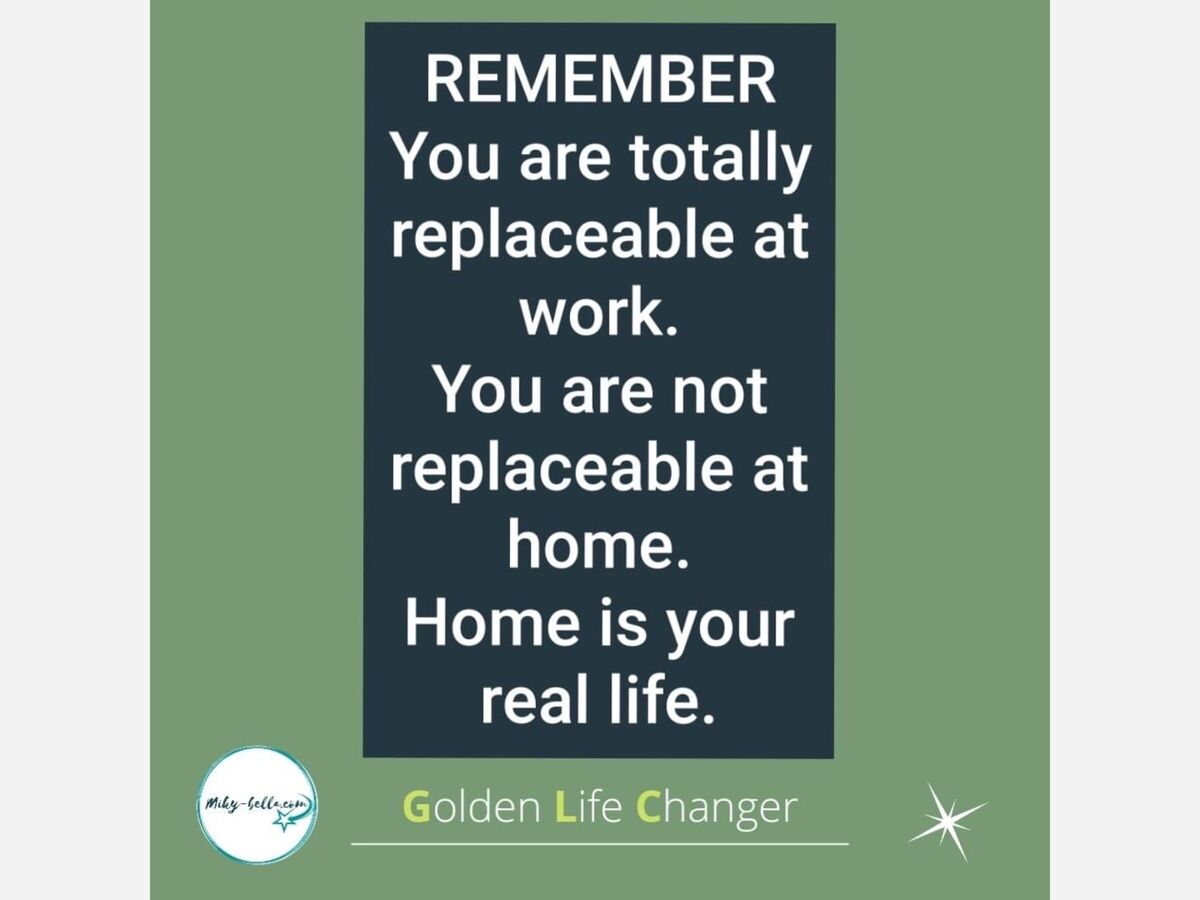 REMEMBER
You are totally replaceable at work.
You are not replaceable at home.
Home is your real life.

Miky-bella.com

Golden Life Changer